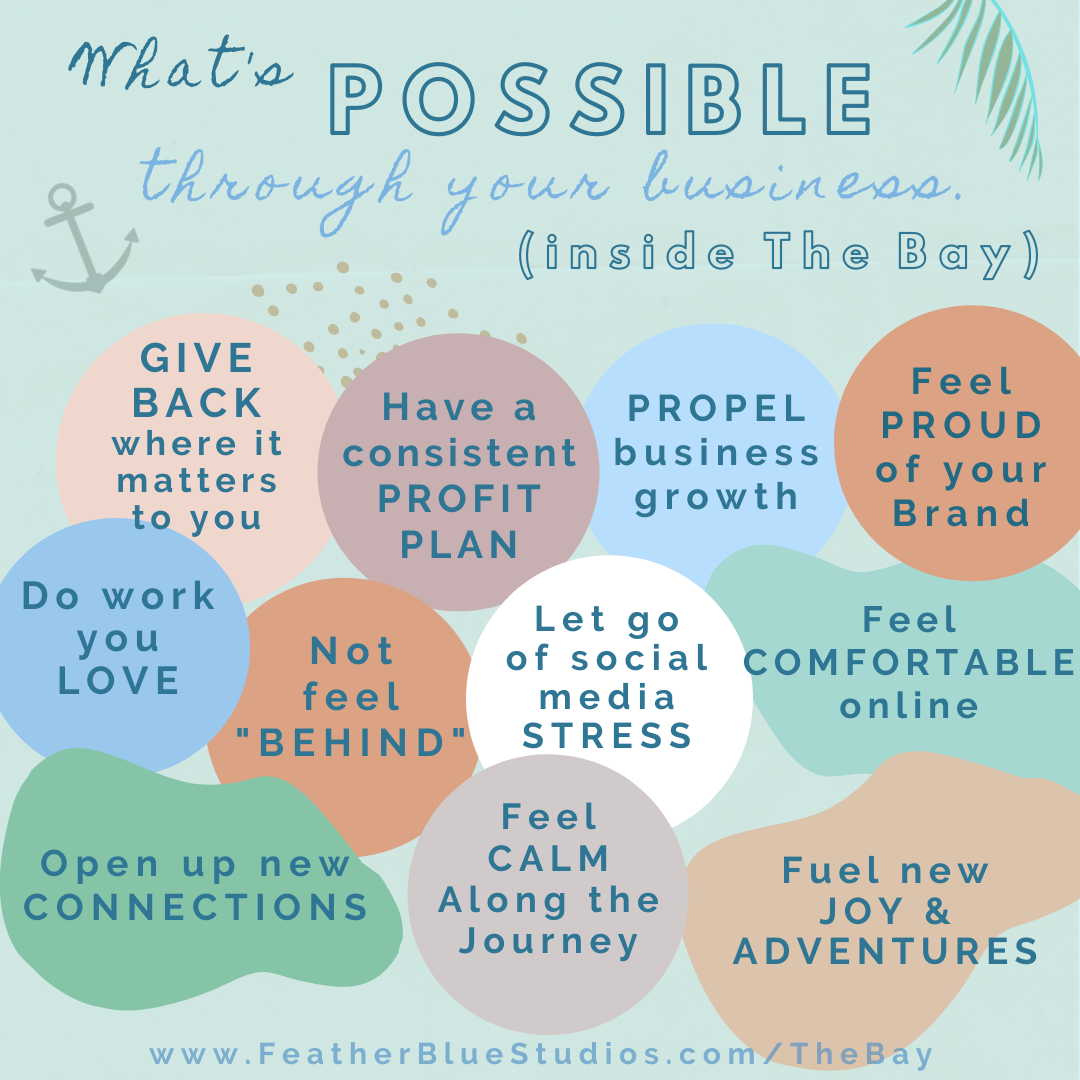 What's POSSIBLE through your business. (inside The Bay)

GIVE BACK where it matters to you

Have a consistent PROFIT PLAN

PROPEL business growth

Feel PROUD of your Brand

Do work you LOVE

Not feel "BEHIND"

Let go of social media STRESS

Feel COMFORTABLE online

Open up new CONNECTIONS

Feel CALM Along the Journey

Fuel new JOY & ADVENTURES

www.FeatherBlueStudios.com/TheBay